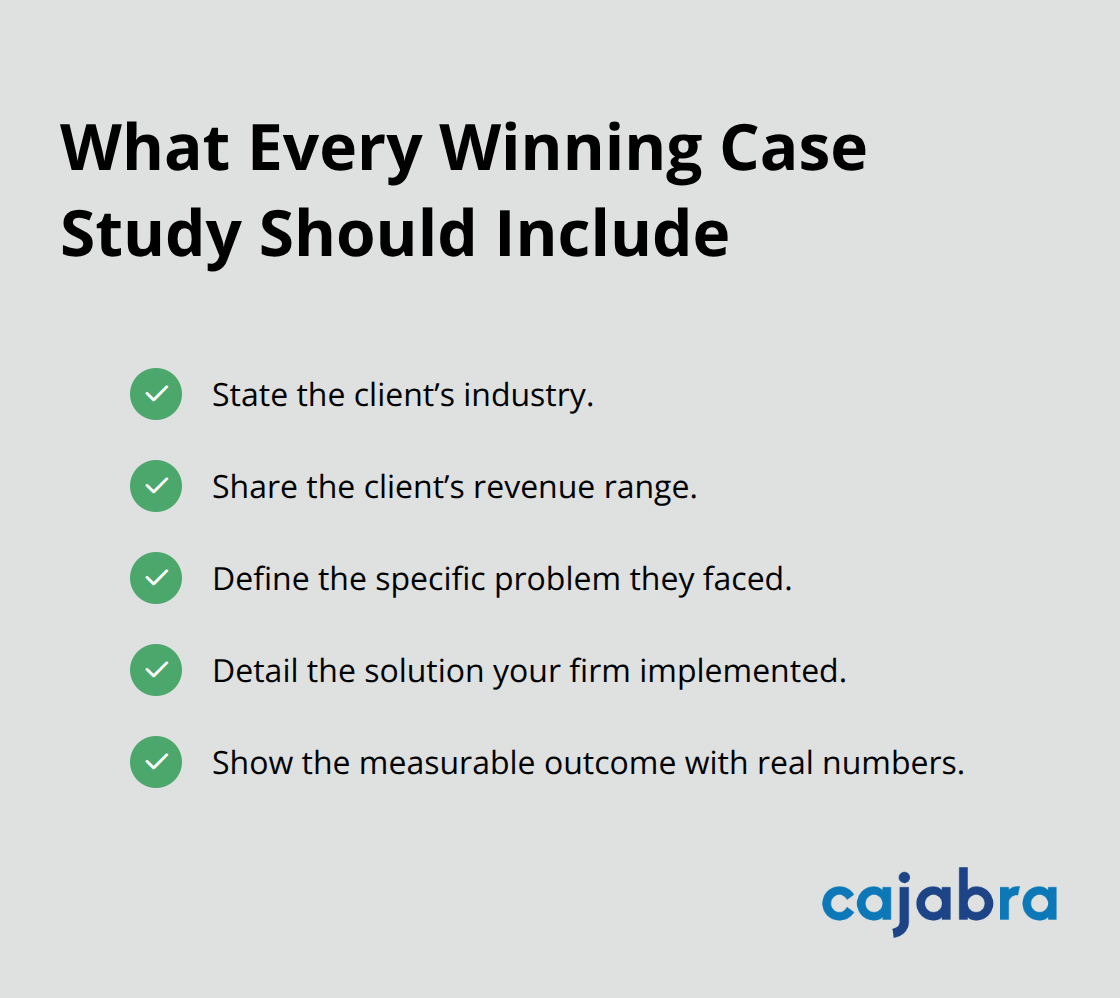 What Every Winning Case Study Should Include

State the client’s industry.

Share the client’s revenue range.

Define the specific problem they faced.

Detail the solution your firm implemented.

Show the measurable outcome with real numbers.

cajabra